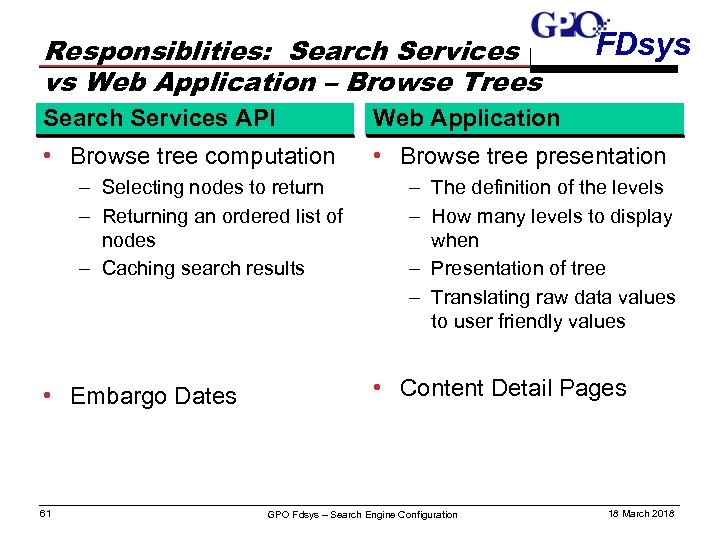 GPO FDsys

Responsiblities: Search Services vs Web Application – Browse Trees

Search Services API

• Browse tree computation
– Selecting nodes to return
– Returning an ordered list of nodes
– Caching search results

• Embargo Dates

Web Application

• Browse tree presentation
– The definition of the levels
– How many levels to display when
– Presentation of tree
– Translating raw data values to user friendly values

• Content Detail Pages

61 GPO Fdsys – Search Engine Configuration 18 March 2018